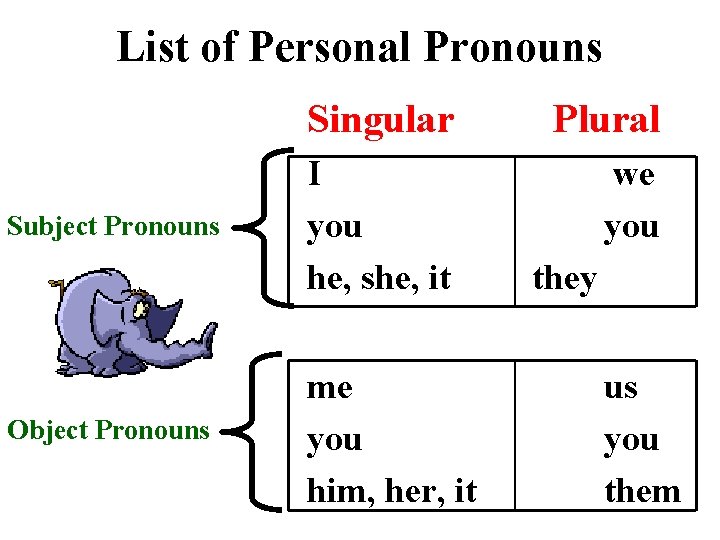 List of Personal Pronouns

| | Singular | Plural |
|---|---|---|
| Subject Pronouns | I | we |
| | you | you |
| | he, she, it | they |
| Object Pronouns | me | us |
| | you | you |
| | him, her, it | them |